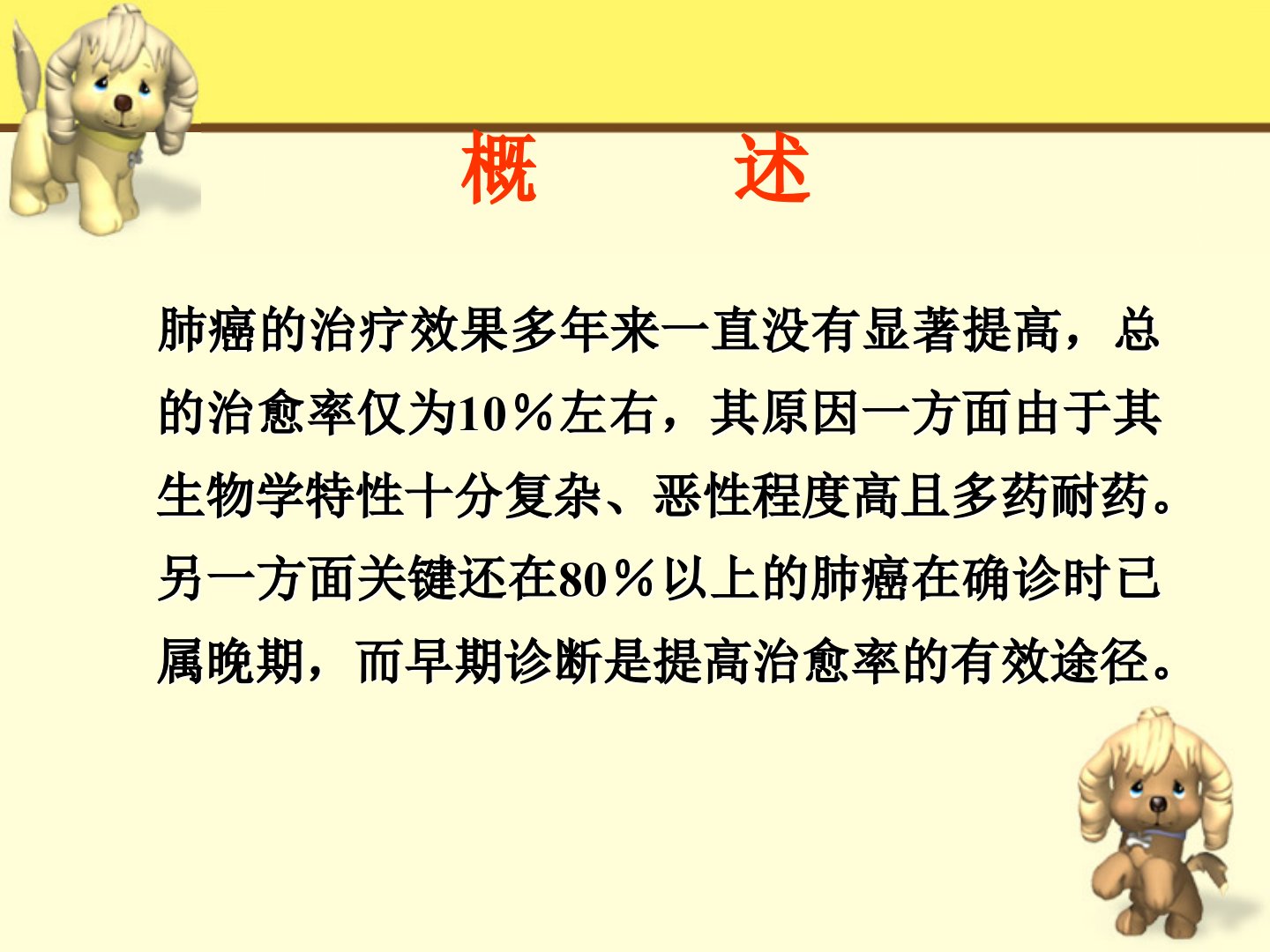 概　　述

肺癌的治疗效果多年来一直没有显著提高，总的治愈率仅为10％左右，其原因一方面由于其生物学特性十分复杂、恶性程度高且多药耐药。另一方面关键还在80％以上的肺癌在确诊时已属晚期，而早期诊断是提高治愈率的有效途径。